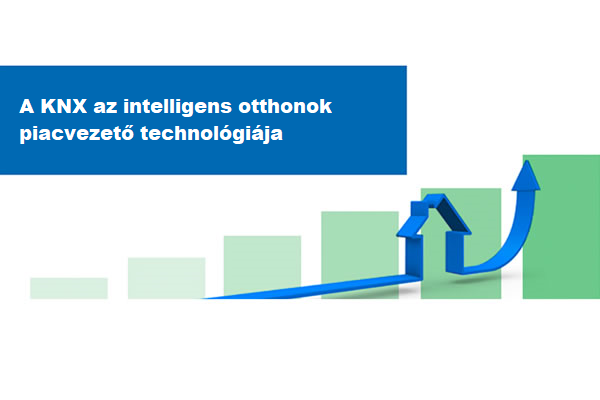 A KNX az intelligens otthonok piacvezető technológiája